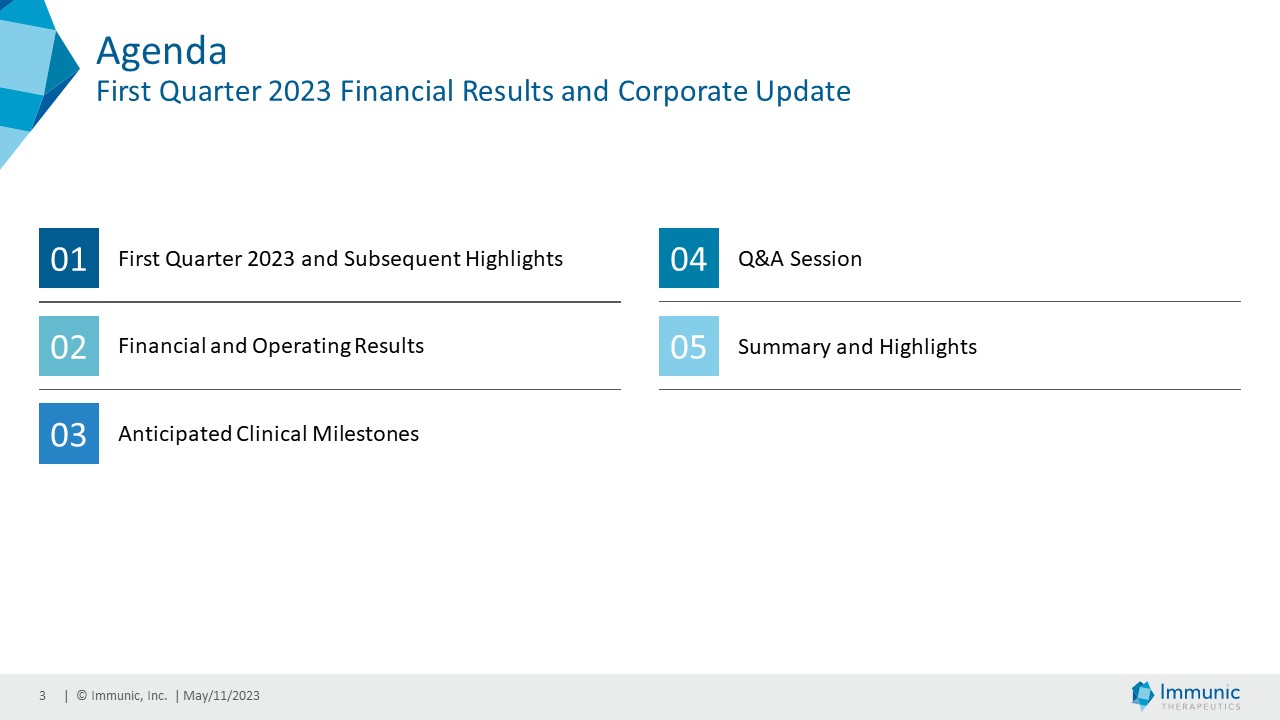 Agenda
First Quarter 2023 Financial Results and Corporate Update

01 First Quarter 2023 and Subsequent Highlights

02 Financial and Operating Results

03 Anticipated Clinical Milestones

04 Q&A Session

05 Summary and Highlights

3 | © Immunic, Inc. | May/11/2023

Immunic
THERAPEUTICS